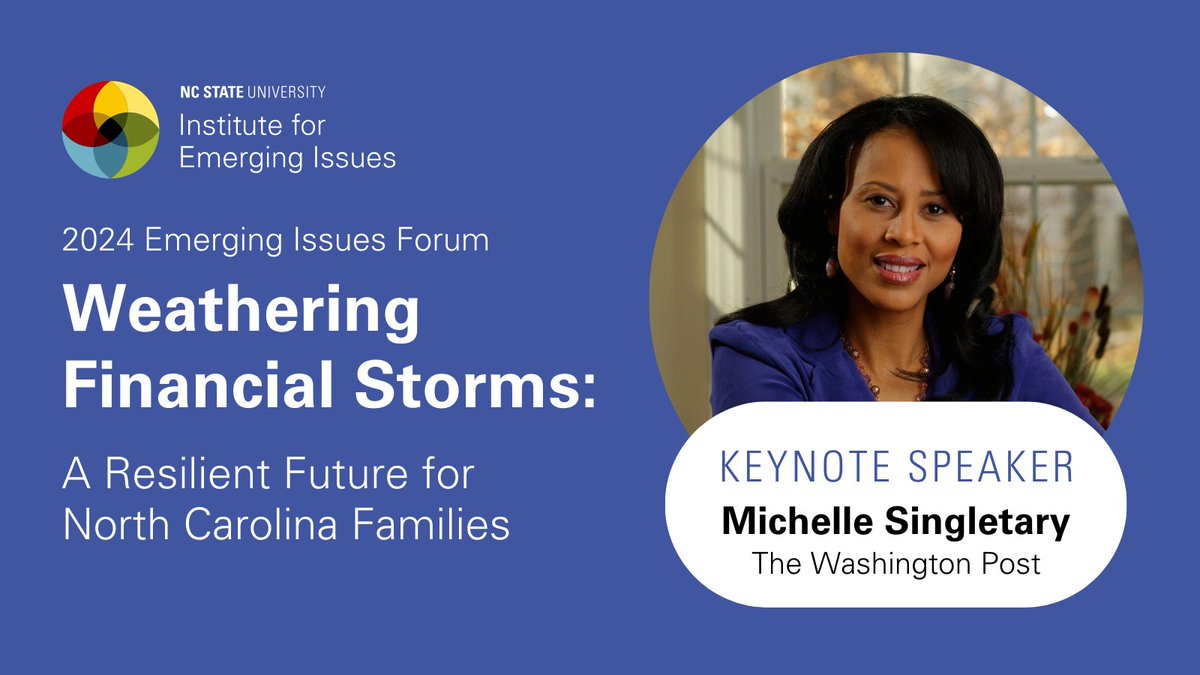 NC STATE UNIVERSITY
Institute for Emerging Issues

2024 Emerging Issues Forum

Weathering Financial Storms:

A Resilient Future for North Carolina Families

KEYNOTE SPEAKER
Michelle Singletary
The Washington Post